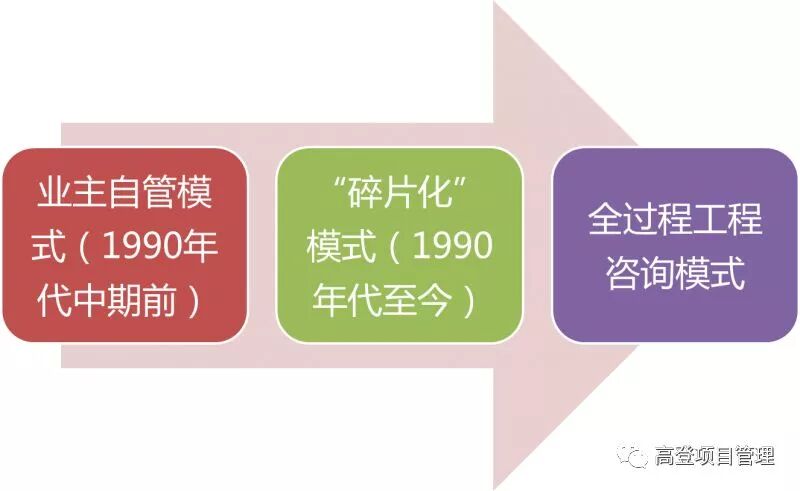 业主自管模式（1990年代中期前）

“碎片化”模式（1990年代至今）

全过程工程咨询模式

高登项目管理